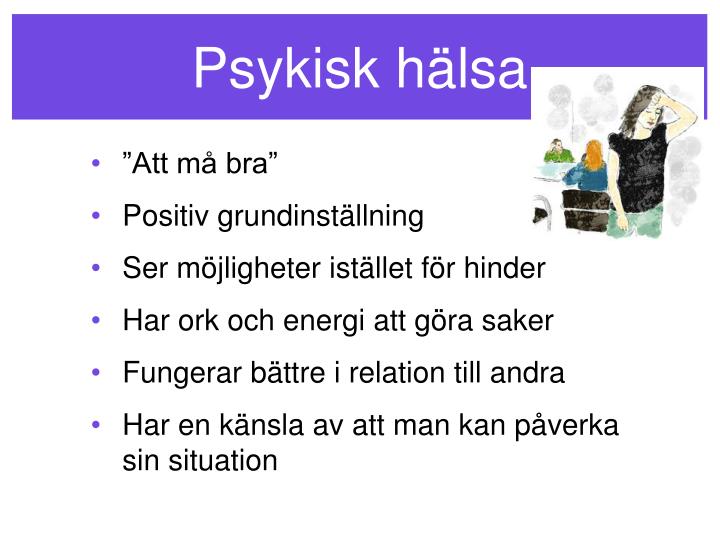 Psykisk hälsa

• ”Att må bra”
• Positiv grundinställning
• Ser möjligheter istället för hinder
• Har ork och energi att göra saker
• Fungerar bättre i relation till andra
• Har en känsla av att man kan påverka sin situation